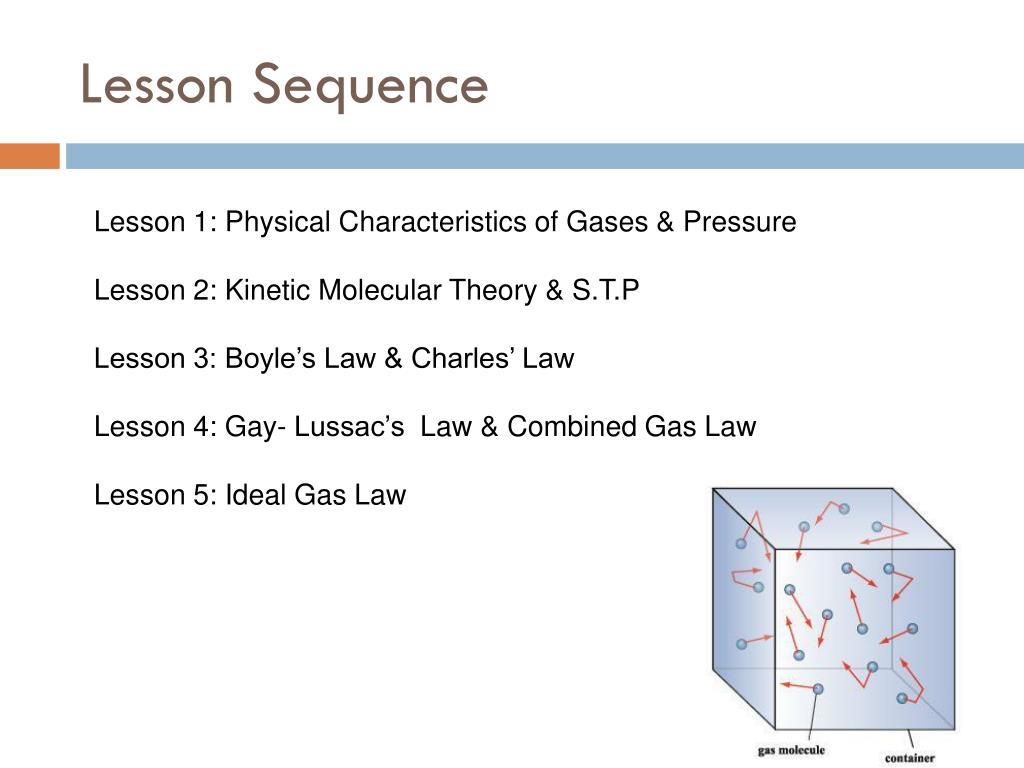 Lesson Sequence

Lesson 1: Physical Characteristics of Gases & Pressure

Lesson 2: Kinetic Molecular Theory & S.T.P

Lesson 3: Boyle’s Law & Charles’ Law

Lesson 4: Gay- Lussac’s Law & Combined Gas Law

Lesson 5: Ideal Gas Law

gas molecule

container